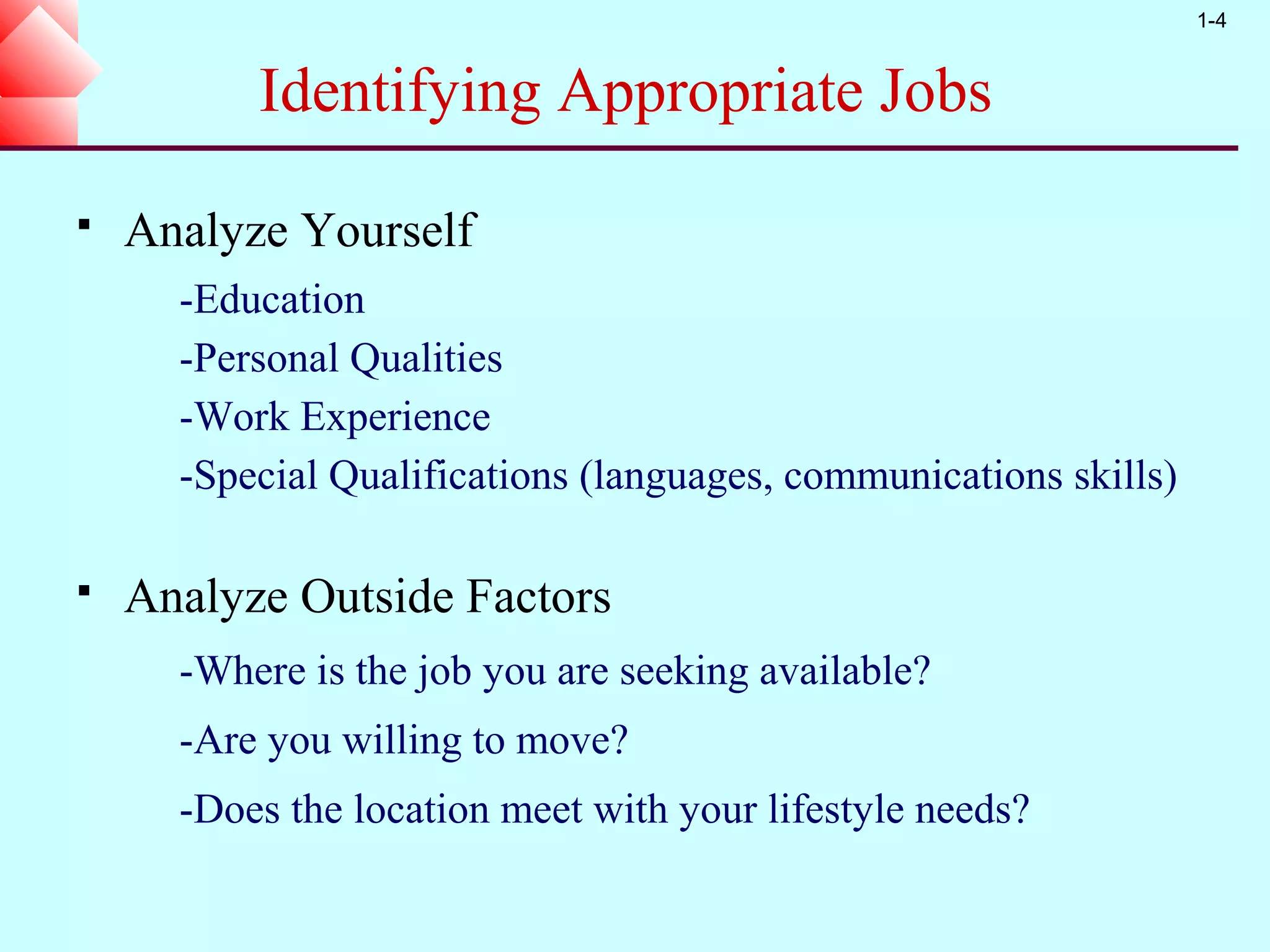 1-4

Identifying Appropriate Jobs

▪ Analyze Yourself

-Education

-Personal Qualities

-Work Experience

-Special Qualifications (languages, communications skills)

▪ Analyze Outside Factors

-Where is the job you are seeking available?

-Are you willing to move?

-Does the location meet with your lifestyle needs?